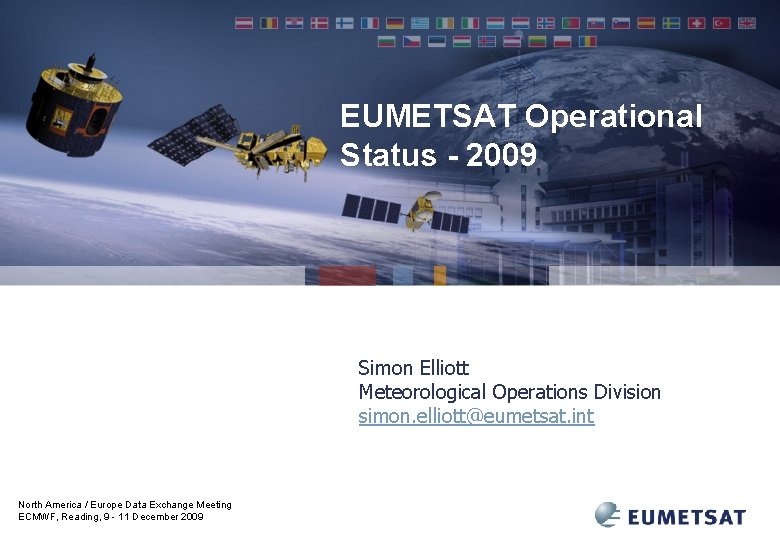 EUMETSAT Operational Status - 2009

Simon Elliott
Meteorological Operations Division
simon.elliott@eumetsat.int

North America / Europe Data Exchange Meeting
ECMWF, Reading, 9 - 11 December 2009

EUMETSAT